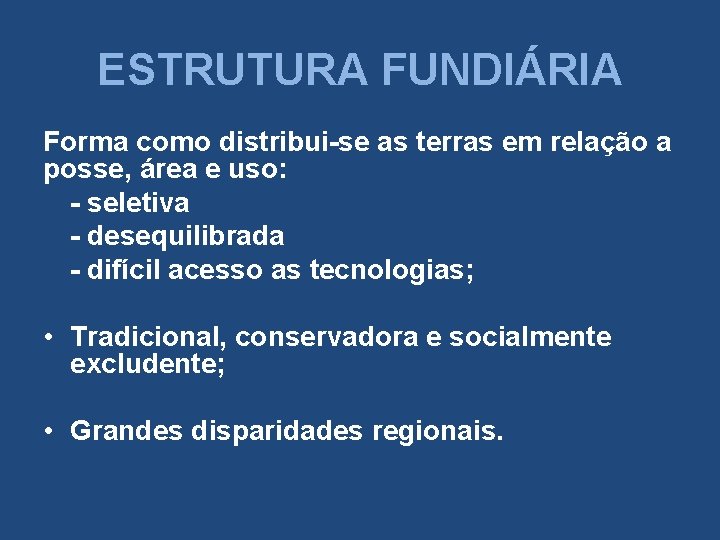 ESTRUTURA FUNDIÁRIA

Forma como distribui-se as terras em relação a posse, área e uso:
- seletiva
- desequilibrada
- difícil acesso as tecnologias;

• Tradicional, conservadora e socialmente excludente;

• Grandes disparidades regionais.